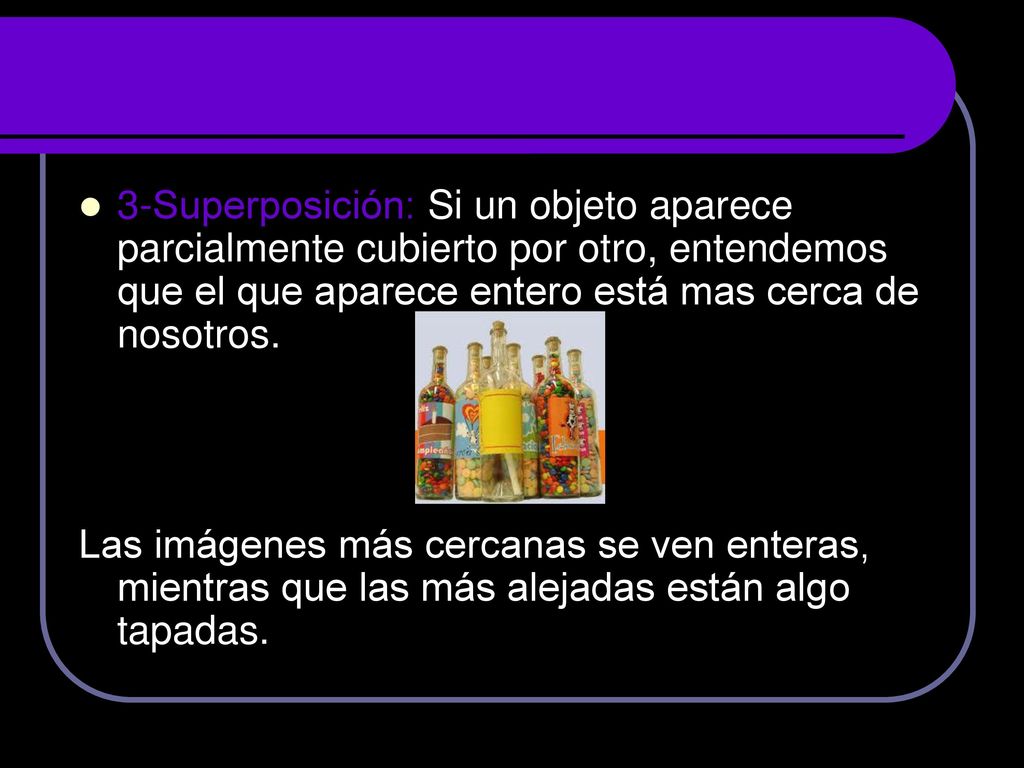 3-Superposición: Si un objeto aparece parcialmente cubierto por otro, entendemos que el que aparece entero está mas cerca de nosotros.

Las imágenes más cercanas se ven enteras, mientras que las más alejadas están algo tapadas.